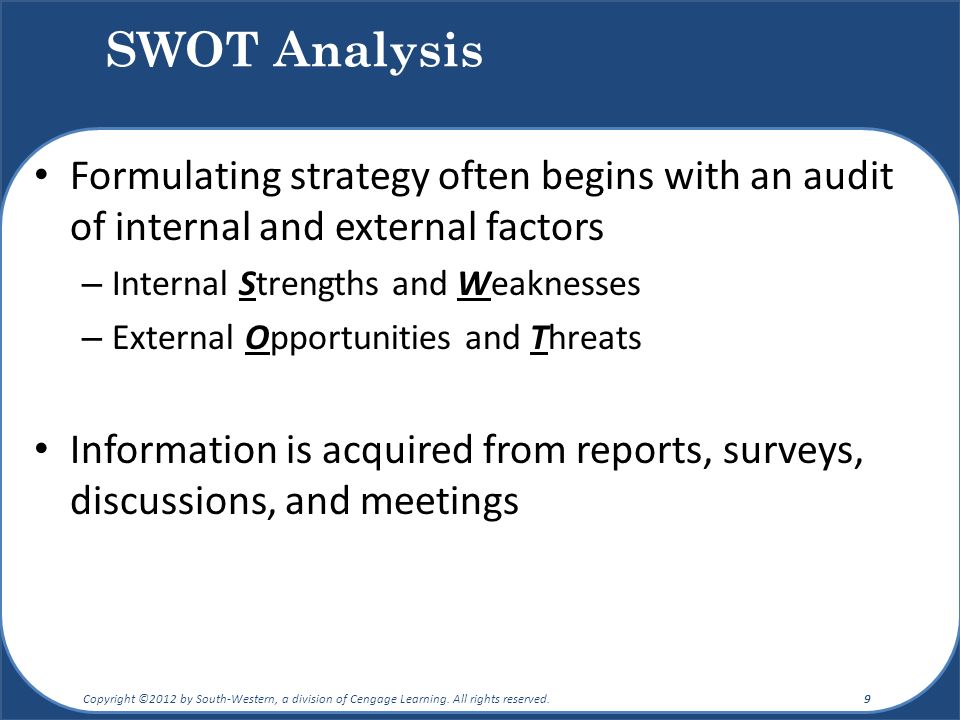 SWOT Analysis

• Formulating strategy often begins with an audit of internal and external factors

– Internal Strengths and Weaknesses

– External Opportunities and Threats

• Information is acquired from reports, surveys, discussions, and meetings

Copyright ©2012 by South-Western, a division of Cengage Learning. All rights reserved.

9